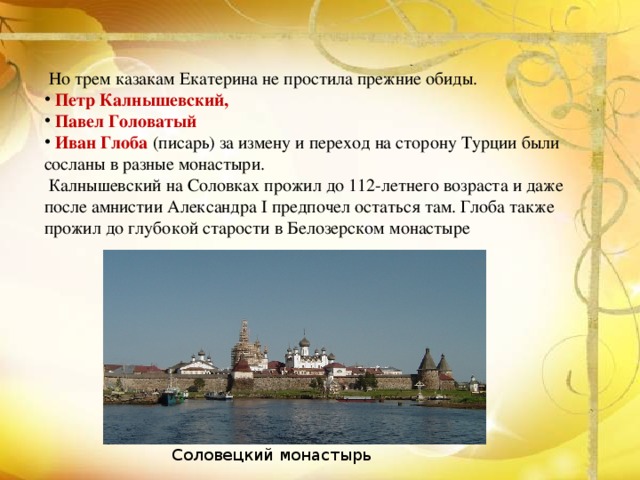 Но трем казакам Екатерина не простила прежние обиды.
• Петр Калнышевский,
• Павел Головатый
• Иван Глоба (писарь) за измену и переход на сторону Турции были сосланы в разные монастыри.
Калнышевский на Соловках прожил до 112-летнего возраста и даже после амнистии Александра I предпочел остаться там. Глоба также прожил до глубокой старости в Белозерском монастыре

Соловецкий монастырь